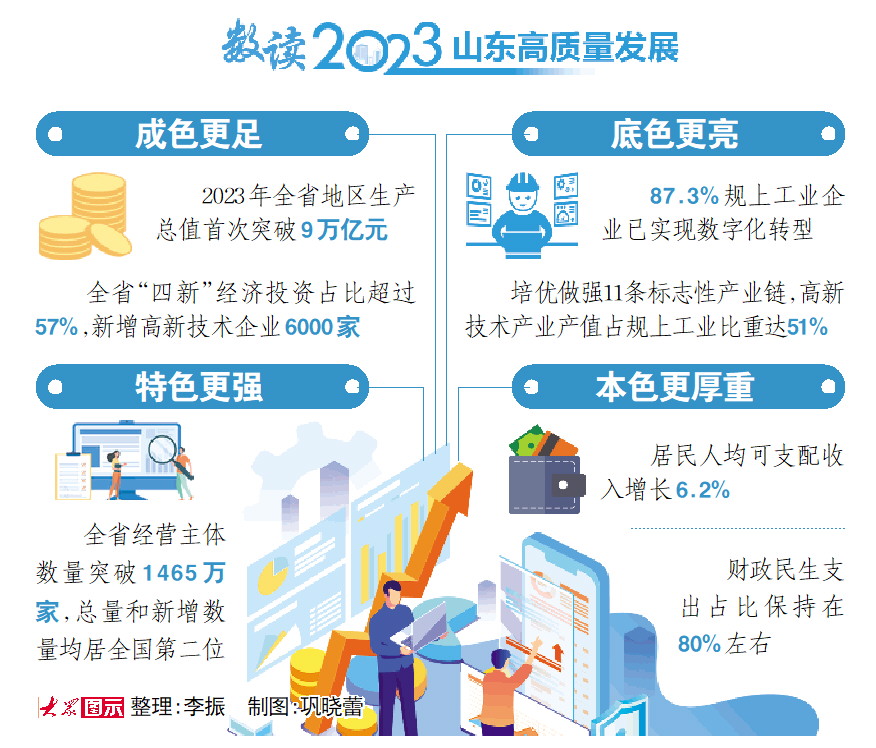 数读2023山东高质量发展

成色更足

2023年全省地区生产总值首次突破9万亿元

全省“四新”经济投资占比超过57%，新增高新技术企业6000家

特色更强

全省经营主体数量突破1465万家，总量和新增数量均居全国第二位

底色更亮

87.3%规上工业企业已实现数字化转型

培优做强11条标志性产业链，高新技术产业产值占规上工业比重达51%

本色更厚重

居民人均可支配收入增长6.2%

财政民生支出占比保持在80%左右

大众图示 整理：李振 制图：巩晓蕾